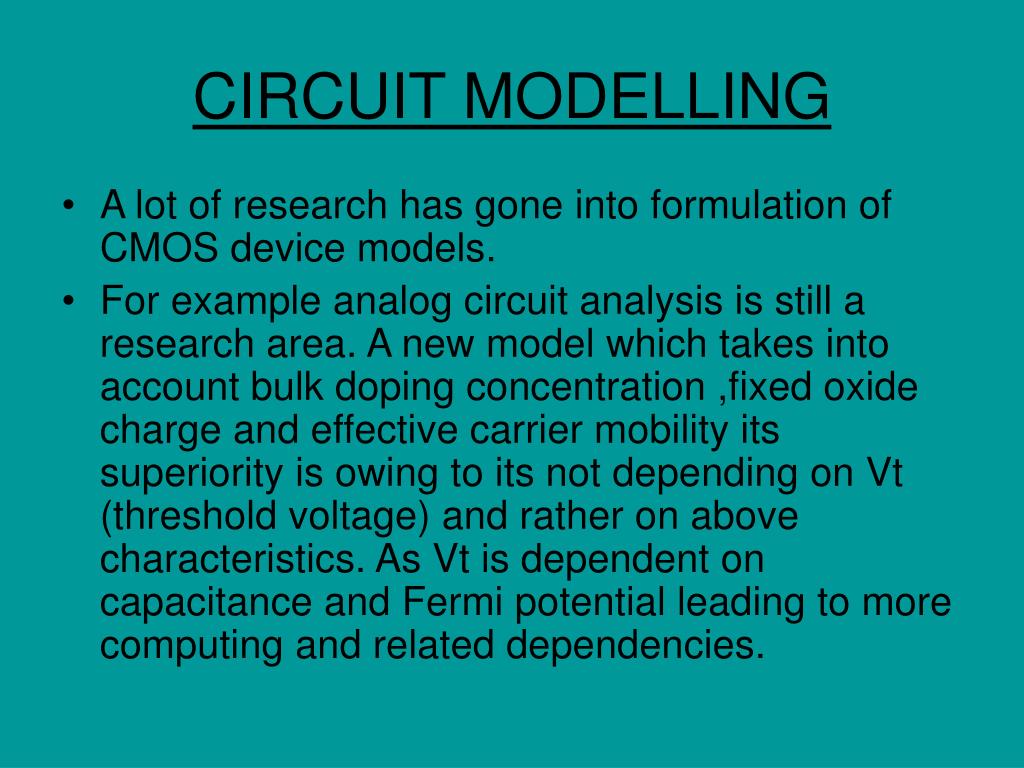 CIRCUIT MODELLING

• A lot of research has gone into formulation of CMOS device models.

• For example analog circuit analysis is still a research area. A new model which takes into account bulk doping concentration ,fixed oxide charge and effective carrier mobility its superiority is owing to its not depending on Vt (threshold voltage) and rather on above characteristics. As Vt is dependent on capacitance and Fermi potential leading to more computing and related dependencies.